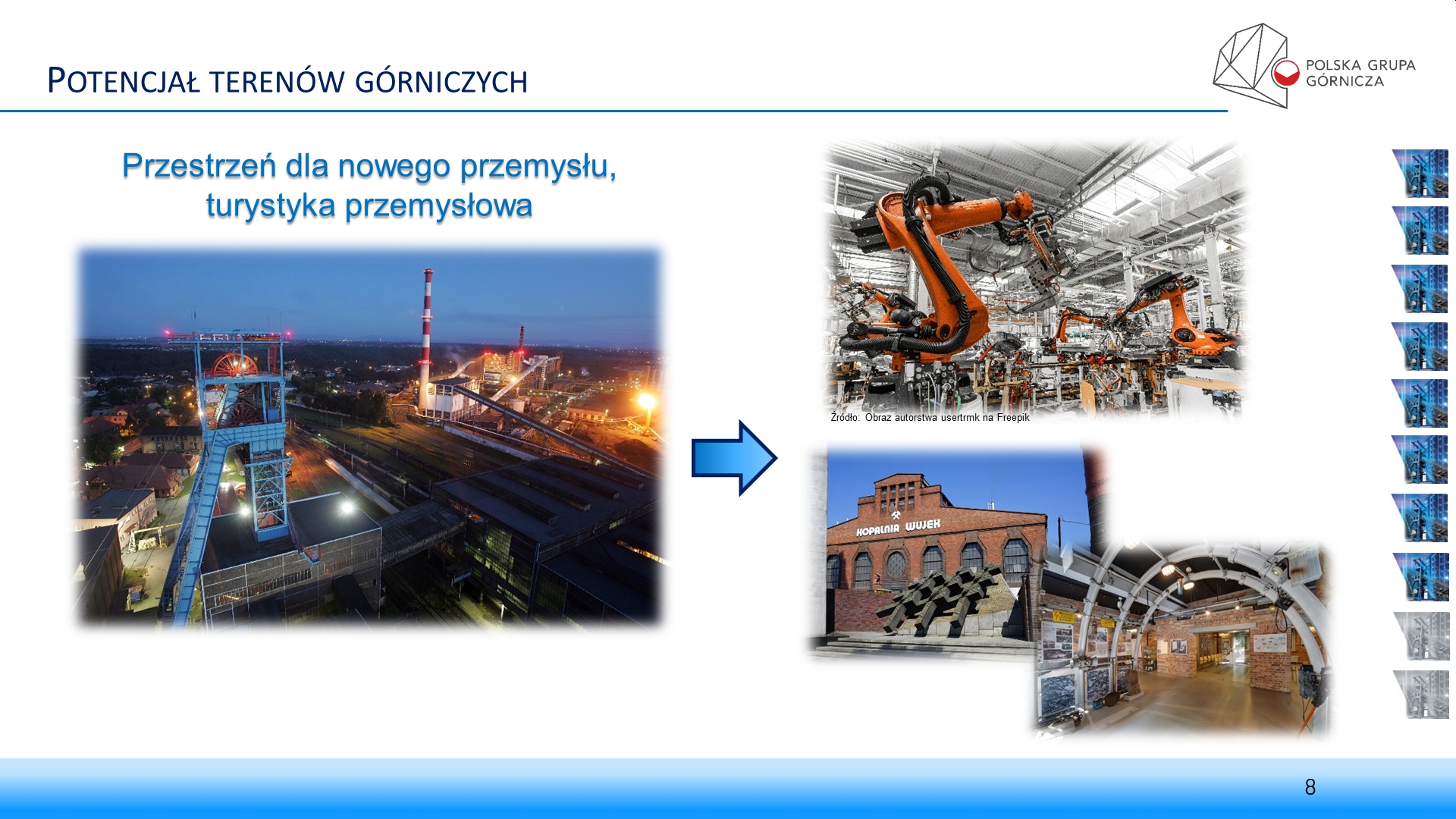 POTENCJAŁ TERENÓW GÓRNICZYCH

POLSKA GRUPA GÓRNICZA

Przestrzeń dla nowego przemysłu, turystyka przemysłowa

Źródło: Obraz autorstwa usertrmk na Freepik

KOPALNIA WUJEK

8